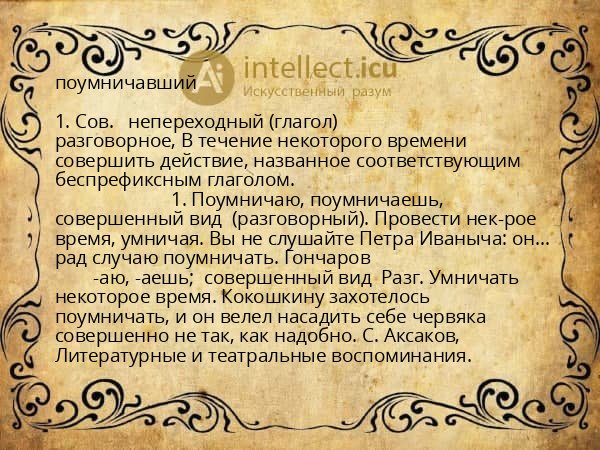 intellect.icu
Искусственный разум

поумничавший

1. Сов. непереходный (глагол) разговорное, В течение некоторого времени совершить действие, названное соответствующим беспрефиксным глаголом.

1. Поумничаю, поумничаешь, совершенный вид (разговорный). Провести нек-рое время, умничая. Вы не слушайте Петра Иваныча: он... рад случаю поумничать. Гончаров

-аю, -аешь; совершенный вид Разг. Умничать некоторое время. Кокошкину захотелось поумничать, и он велел насадить себе червяка совершенно не так, как надобно. С. Аксаков, Литературные и театральные воспоминания.